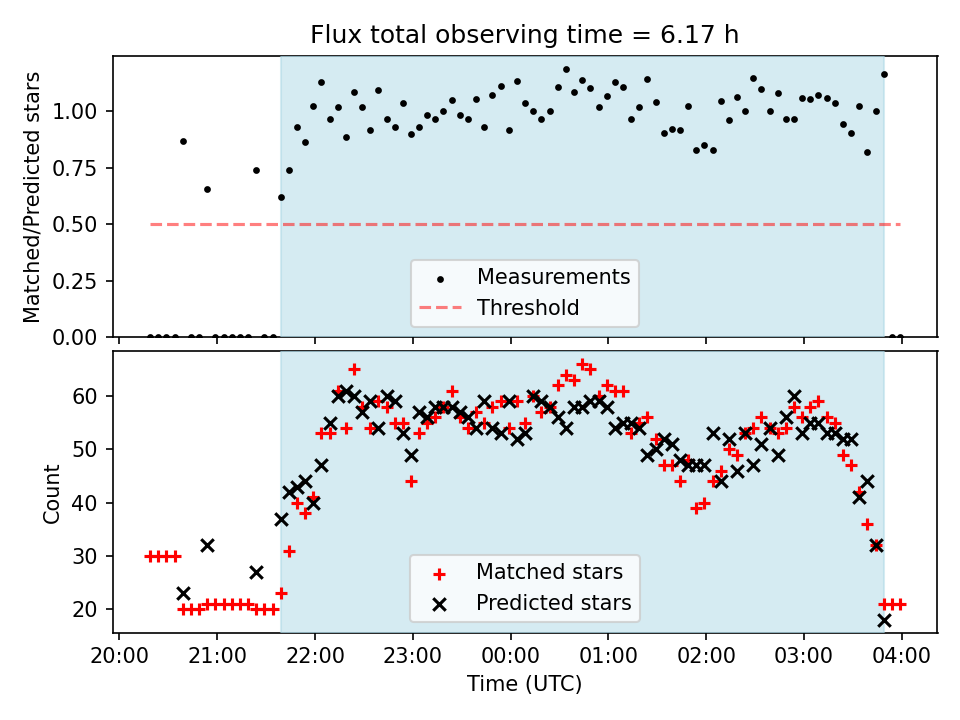 Flux total observing time = 6.17 h

Matched/Predicted stars

1.00
0.75
0.50
0.25
0.00

Measurements
Threshold

Count

60
50
40
30
20

Matched stars
Predicted stars

20:00 21:00 22:00 23:00 00:00 01:00 02:00 03:00 04:00

Time (UTC)